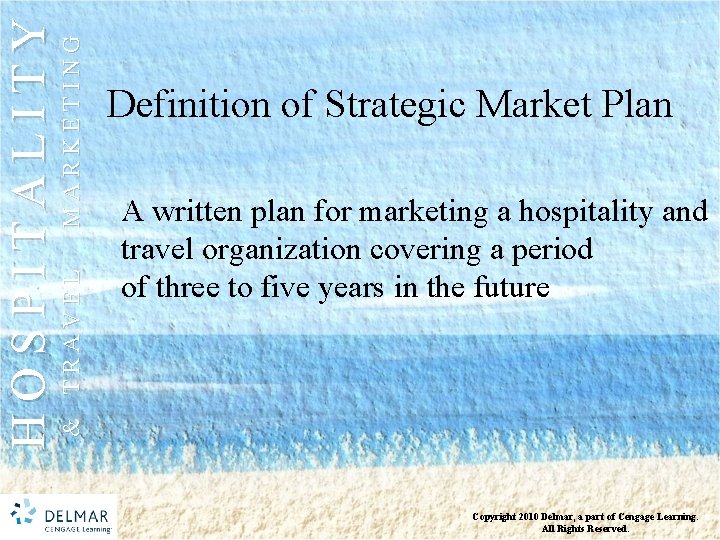 HOSPITALITY

& TRAVEL MARKETING

Definition of Strategic Market Plan

A written plan for marketing a hospitality and travel organization covering a period of three to five years in the future

DELMAR
CENGAGE Learning

Copyright 2010 Delmar, a part of Cengage Learning. All Rights Reserved.